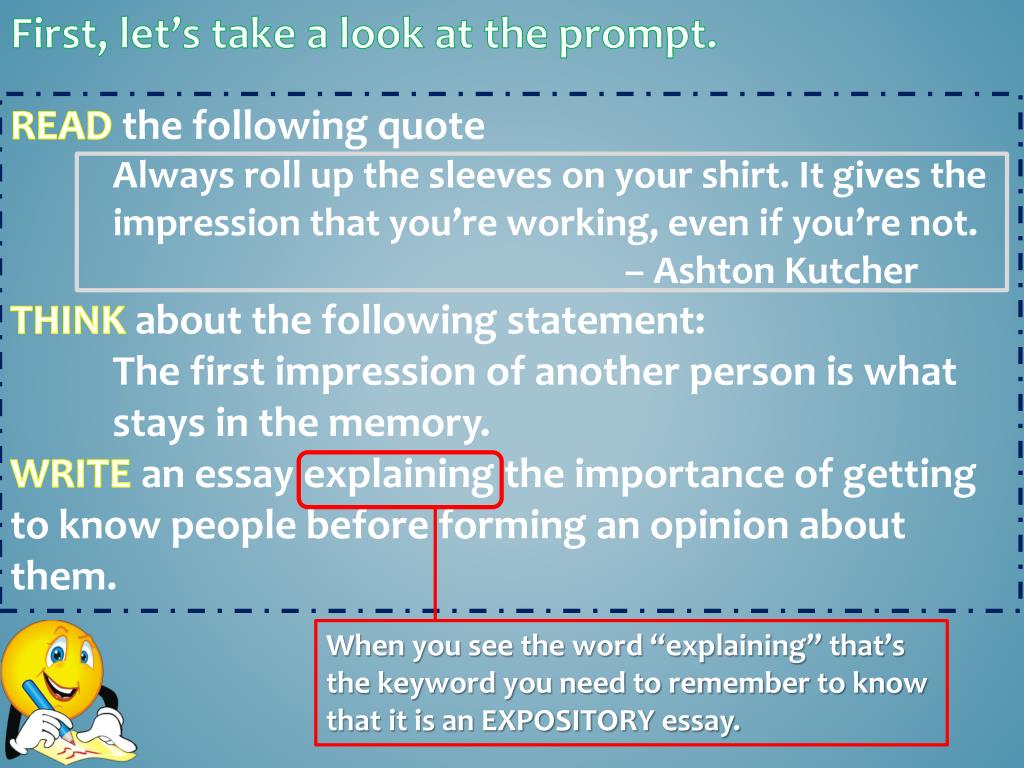 First, let's take a look at the prompt.

READ the following quote

Always roll up the sleeves on your shirt. It gives the impression that you're working, even if you're not.
– Ashton Kutcher

THINK about the following statement:

The first impression of another person is what stays in the memory.

WRITE an essay explaining the importance of getting to know people before forming an opinion about them.

When you see the word "explaining" that's the keyword you need to remember to know that it is an EXPOSITORY essay.